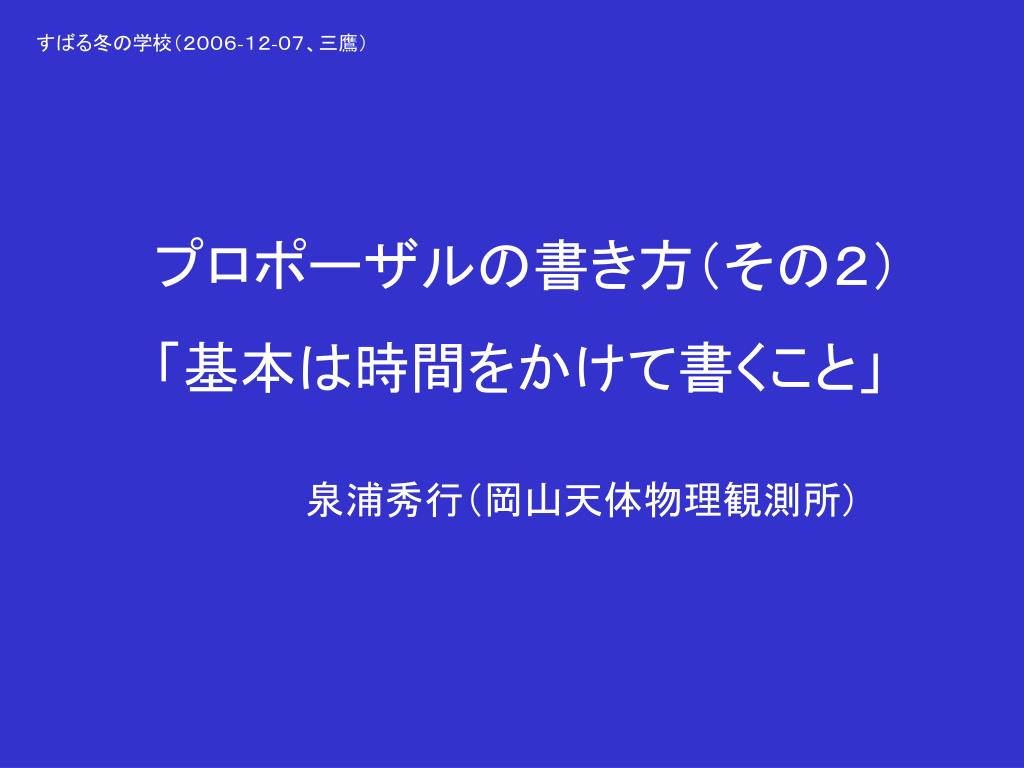 すばる冬の学校（2006-12-07、三鷹）

プロポーザルの書き方（その２）
「基本は時間をかけて書くこと」

泉浦秀行（岡山天体物理観測所）